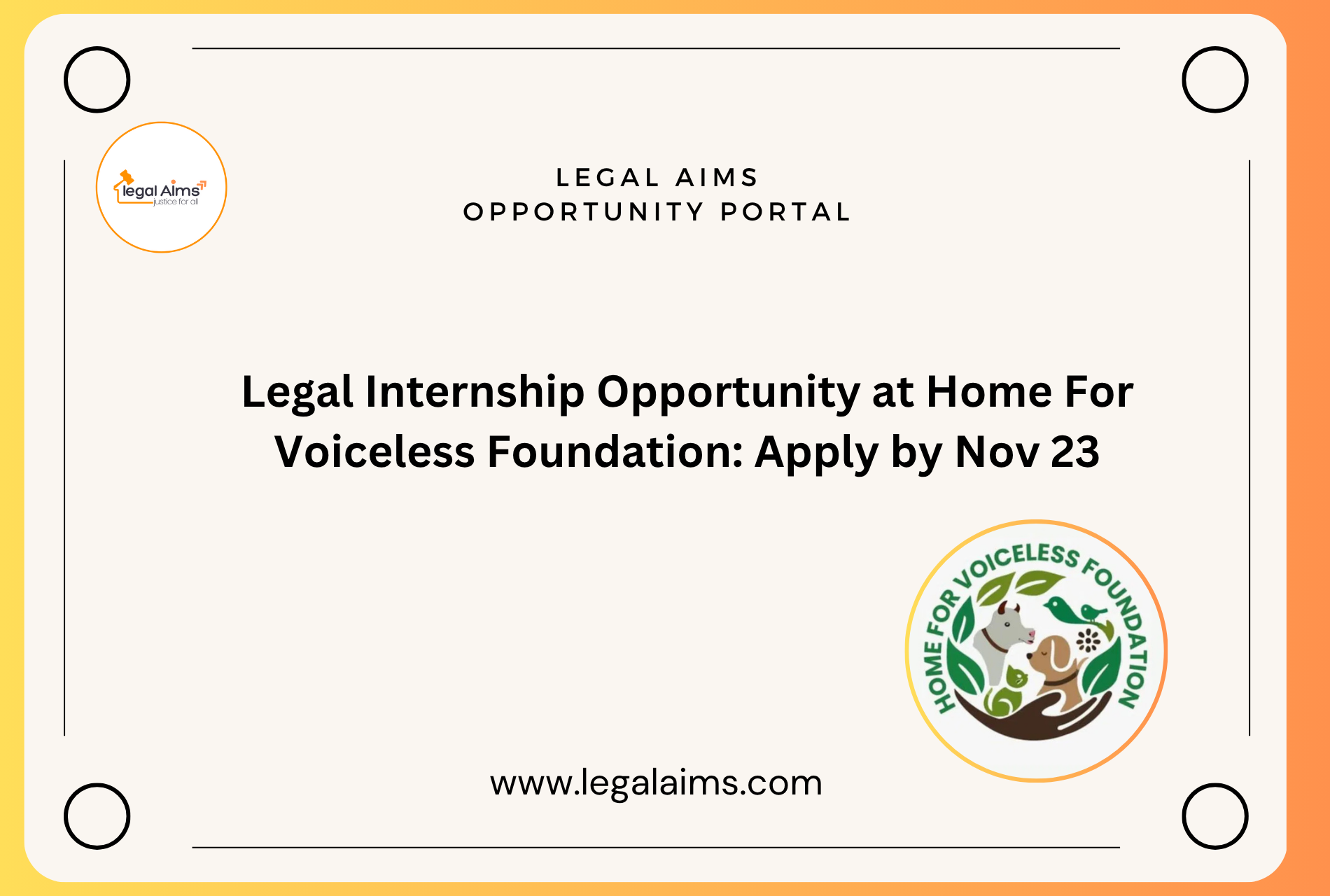 legal Aims
justice for all

LEGAL AIMS
OPPORTUNITY PORTAL

Legal Internship Opportunity at Home For Voiceless Foundation: Apply by Nov 23

HOME FOR VOICELESS FOUNDATION

www.legalaims.com